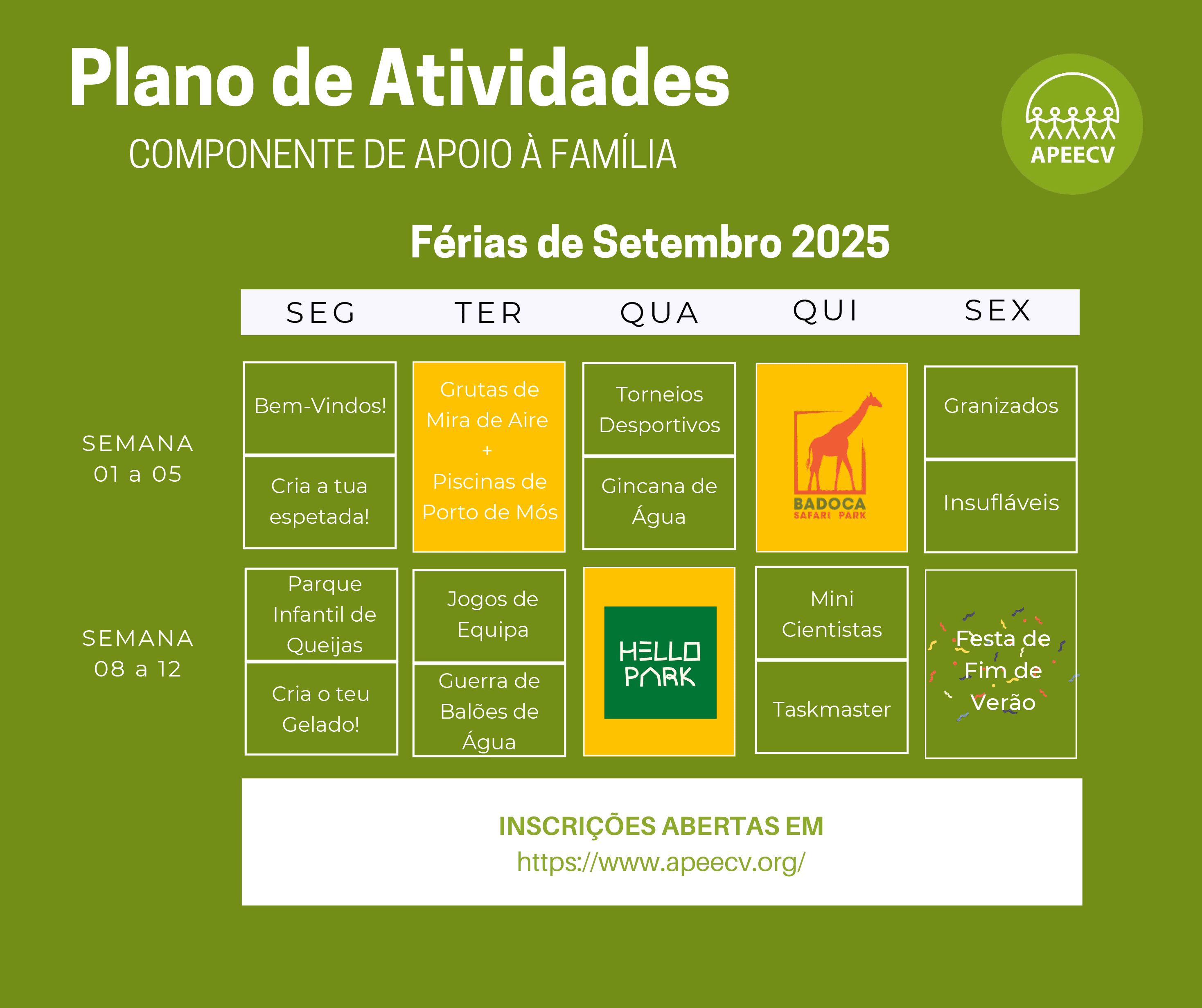 Plano de Atividades

COMPONENTE DE APOIO À FAMÍLIA

APEECV

Férias de Setembro 2025

| | SEG | TER | QUA | QUI | SEX |
|---|---|---|---|---|---|
| SEMANA 01 a 05 | Bem-Vindos! | Grutas de Mira de Aire + Piscinas de Porto de Mós | Torneios Desportivos | BADOCA SAFARI PARK | Granizados |
| | Cria a tua espetada! | | Gincana de Água | | Insufláveis |
| SEMANA 08 a 12 | Parque Infantil de Queijas | Jogos de Equipa | HELLO PARK | Mini Cientistas | Festa de Fim de Verão |
| | Cria o teu Gelado! | Guerra de Balões de Água | | Taskmaster | |

INSCRIÇÕES ABERTAS EM
https://www.apeecv.org/